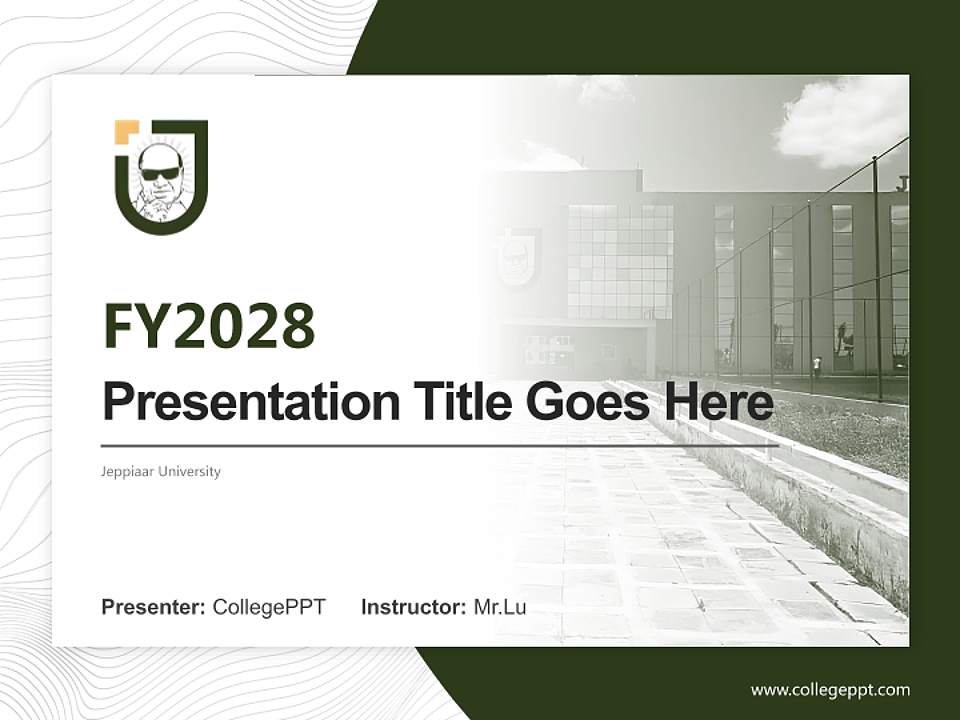 FY2028

Presentation Title Goes Here

Jeppiaar University

Presenter: CollegePPT Instructor: Mr.Lu

www.collegeppt.com